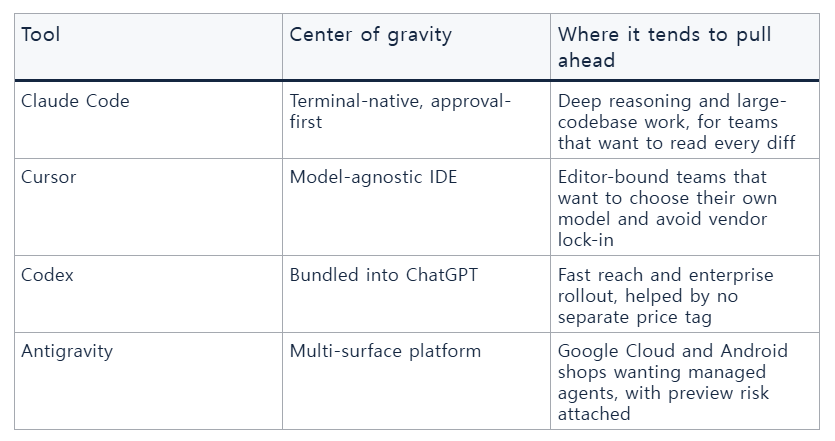 | Tool | Center of gravity | Where it tends to pull ahead |
|---|---|---|
| Claude Code | Terminal-native, approval-first | Deep reasoning and large-codebase work, for teams that want to read every diff |
| Cursor | Model-agnostic IDE | Editor-bound teams that want to choose their own model and avoid vendor lock-in |
| Codex | Bundled into ChatGPT | Fast reach and enterprise rollout, helped by no separate price tag |
| Antigravity | Multi-surface platform | Google Cloud and Android shops wanting managed agents, with preview risk attached |